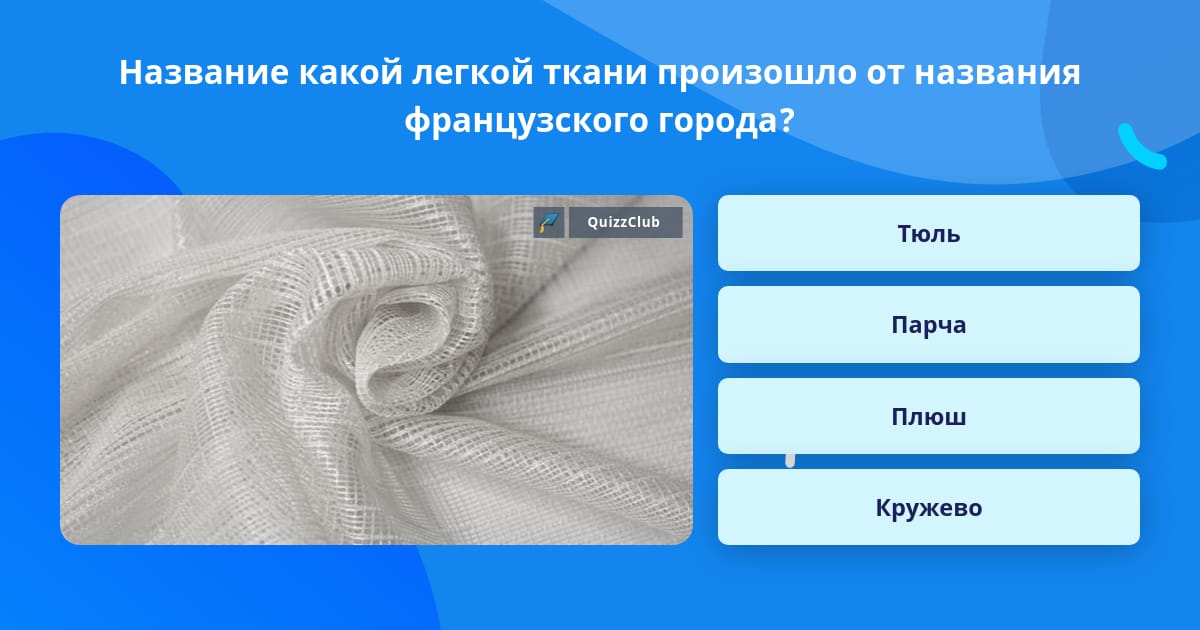 Название какой легкой ткани произошло от названия французского города?

QuizzClub

Тюль

Парча

Плюш

Кружево